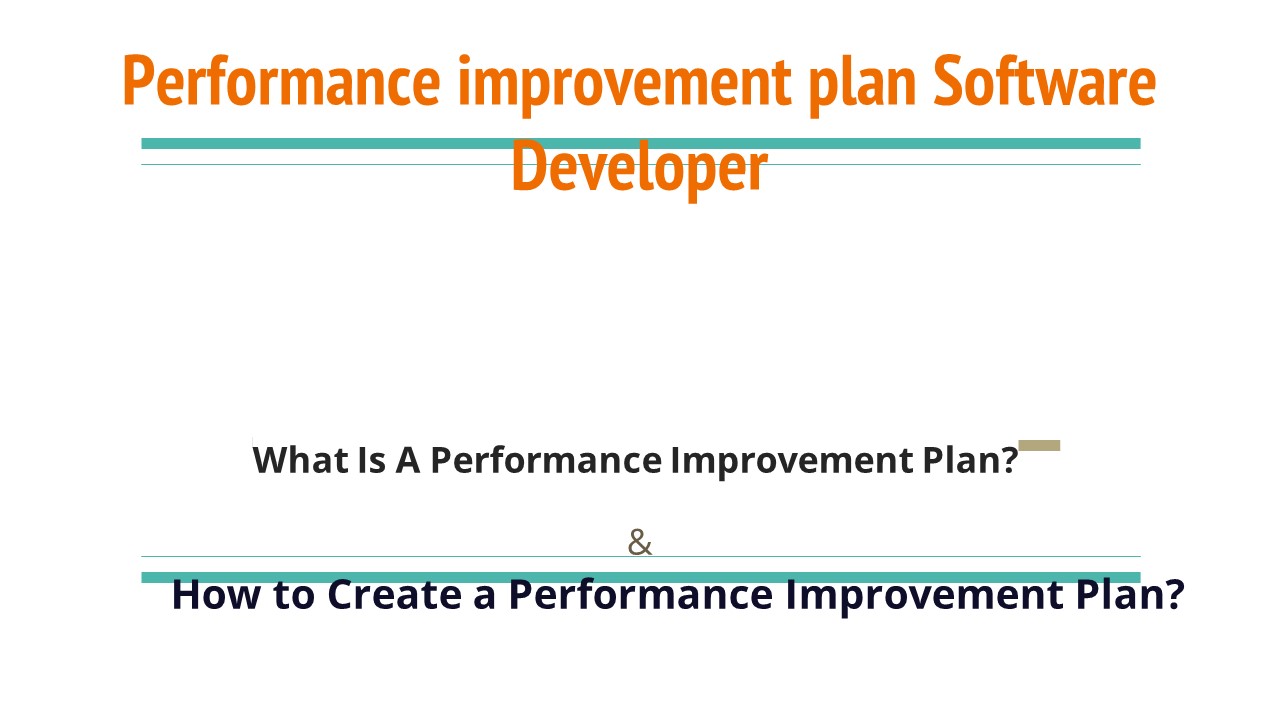 Performance improvement plan Software Developer

What Is A Performance Improvement Plan?

&

How to Create a Performance Improvement Plan?